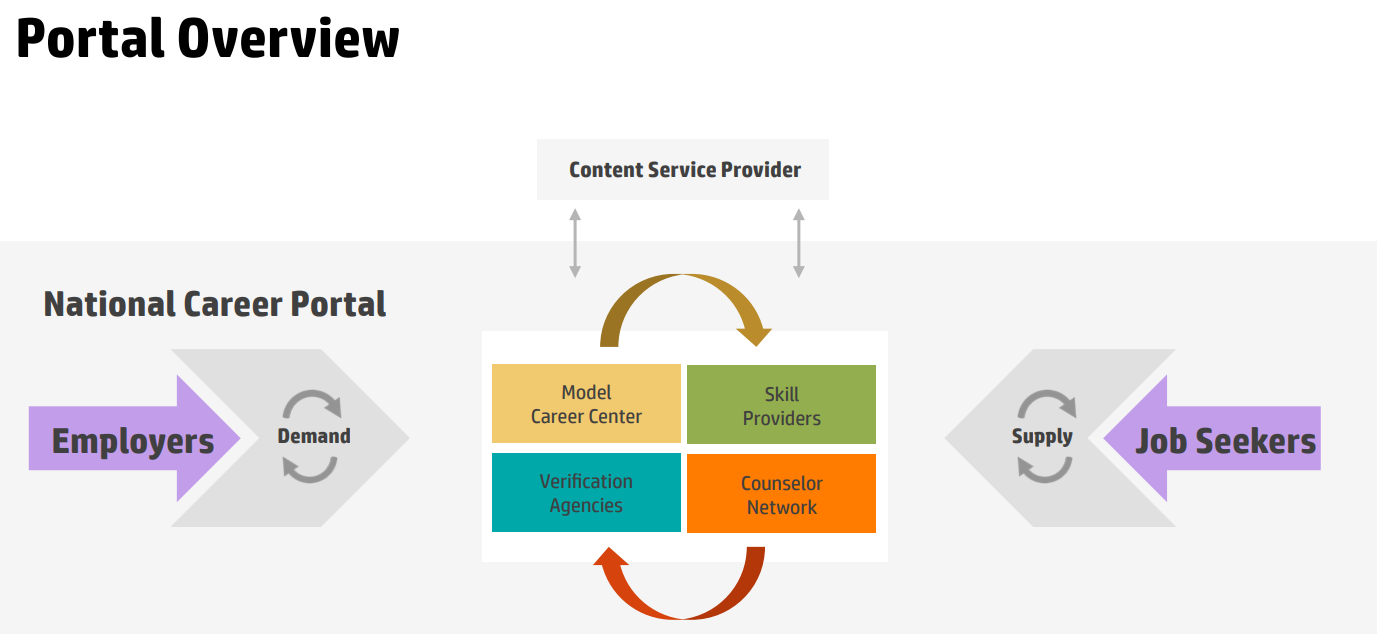 Portal Overview

Content Service Provider

National Career Portal

Employers

Demand

Model Career Center

Skill Providers

Verification Agencies

Counselor Network

Supply

Job Seekers